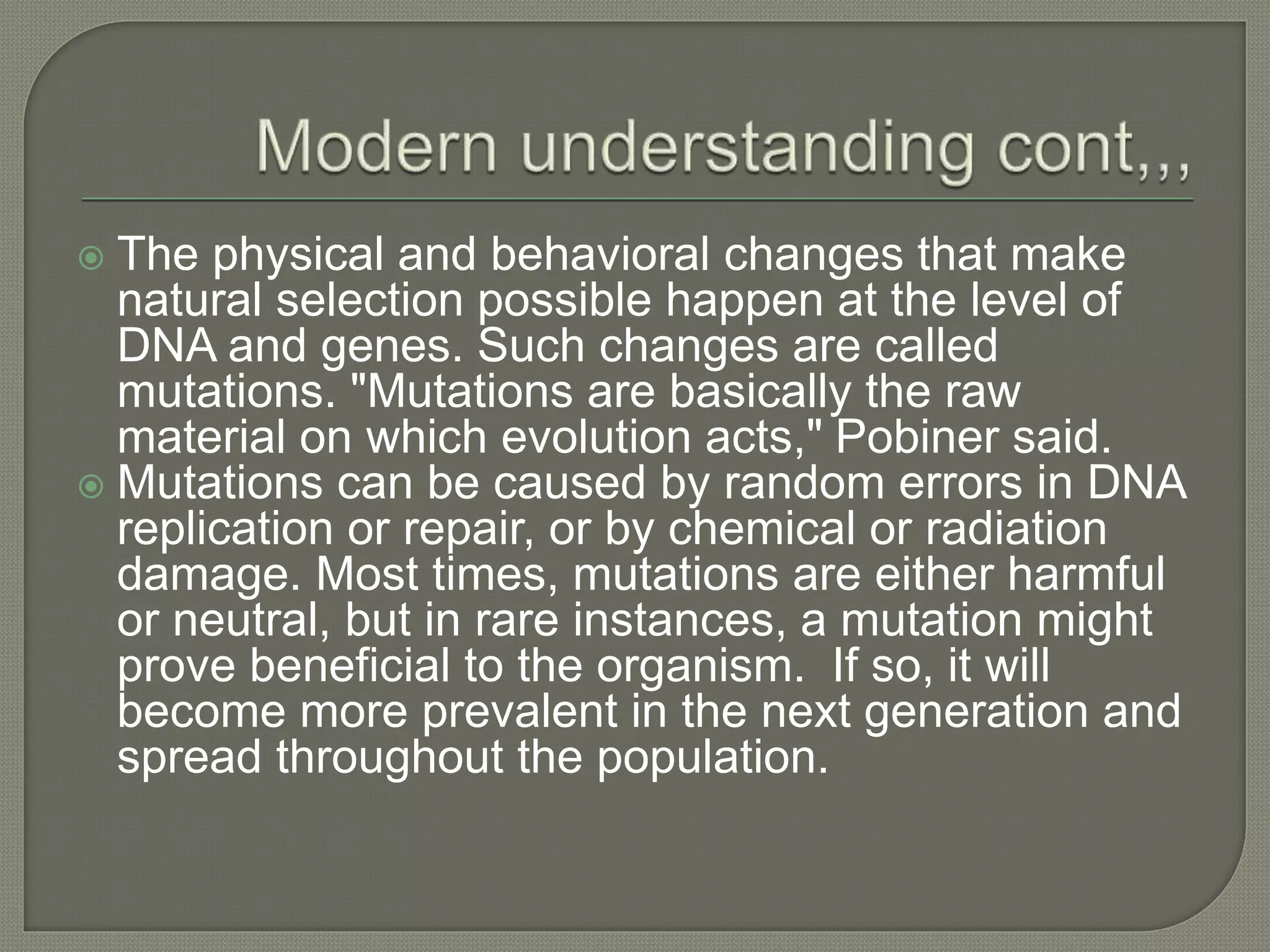 Modern understanding cont,,,

The physical and behavioral changes that make natural selection possible happen at the level of DNA and genes. Such changes are called mutations. "Mutations are basically the raw material on which evolution acts," Pobiner said.

Mutations can be caused by random errors in DNA replication or repair, or by chemical or radiation damage. Most times, mutations are either harmful or neutral, but in rare instances, a mutation might prove beneficial to the organism.  If so, it will become more prevalent in the next generation and spread throughout the population.